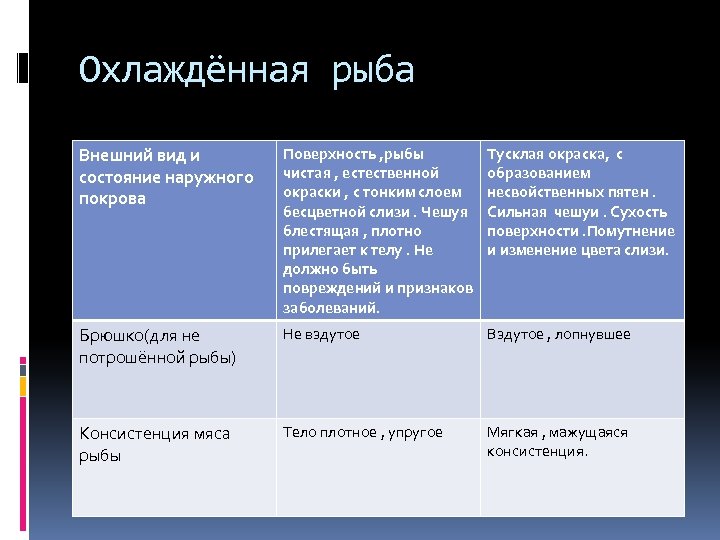 Охлаждённая рыба

| Внешний вид и состояние наружного покрова | Поверхность ,рыбы чистая , естественной окраски , с тонким слоем бесцветной слизи . Чешуя блестящая , плотно прилегает к телу . Не должно быть повреждений и признаков заболеваний. | Тусклая окраска, с образованием несвойственных пятен . Сильная чешуи . Сухость поверхности .Помутнение и изменение цвета слизи. |
|---|---|---|
| Брюшко(для не потрошённой рыбы) | Не вздутое | Вздутое , лопнувшее |
| Консистенция мяса рыбы | Тело плотное , упругое | Мягкая , мажущаяся консистенция. |